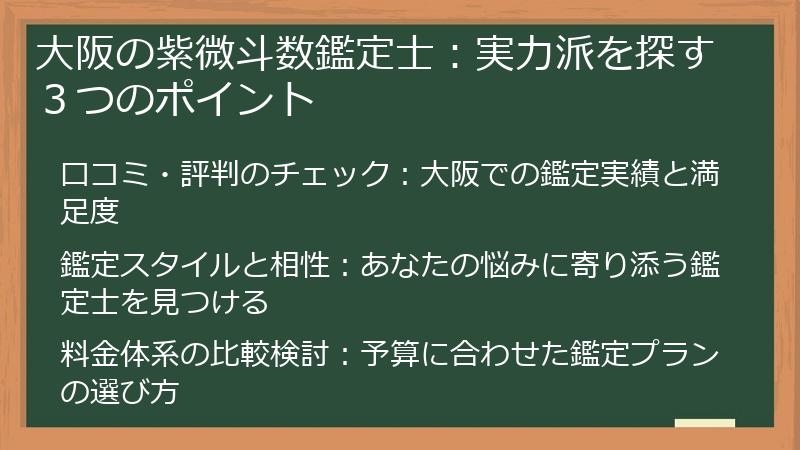 大阪の紫微斗数鑑定士：実力派を探す３つのポイント

口コミ・評判のチェック：大阪での鑑定実績と満足度

鑑定スタイルと相性：あなたの悩みに寄り添う鑑定士を見つける

料金体系の比較検討：予算に合わせた鑑定プランの選び方